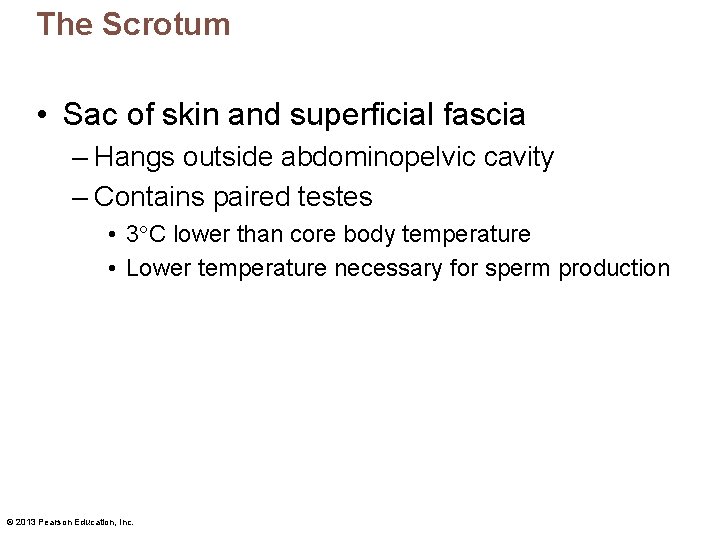 The Scrotum

• Sac of skin and superficial fascia
– Hangs outside abdominopelvic cavity
– Contains paired testes
• 3°C lower than core body temperature
• Lower temperature necessary for sperm production

© 2013 Pearson Education, Inc.